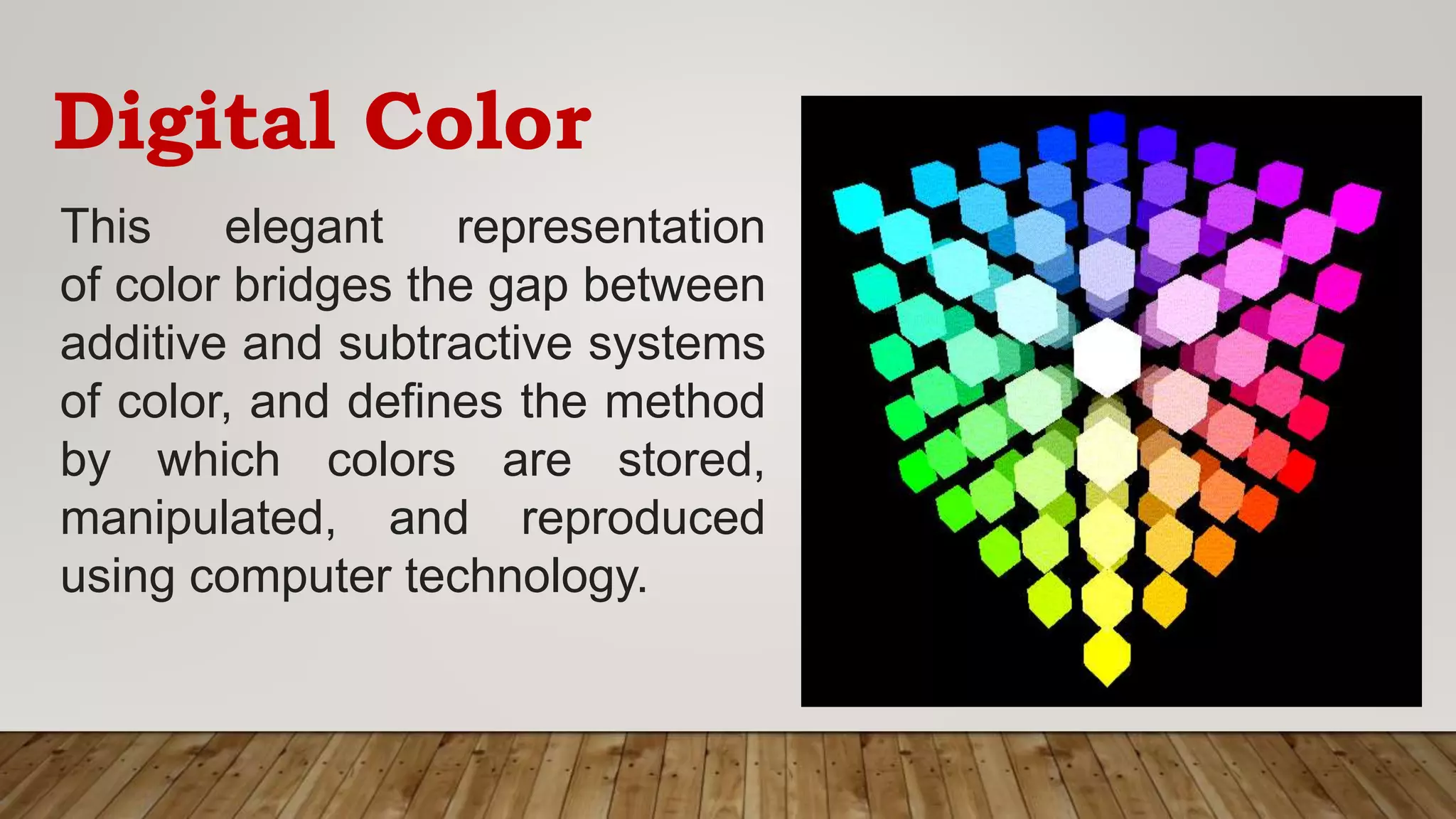 Digital Color

This elegant representation of color bridges the gap between additive and subtractive systems of color, and defines the method by which colors are stored, manipulated, and reproduced using computer technology.